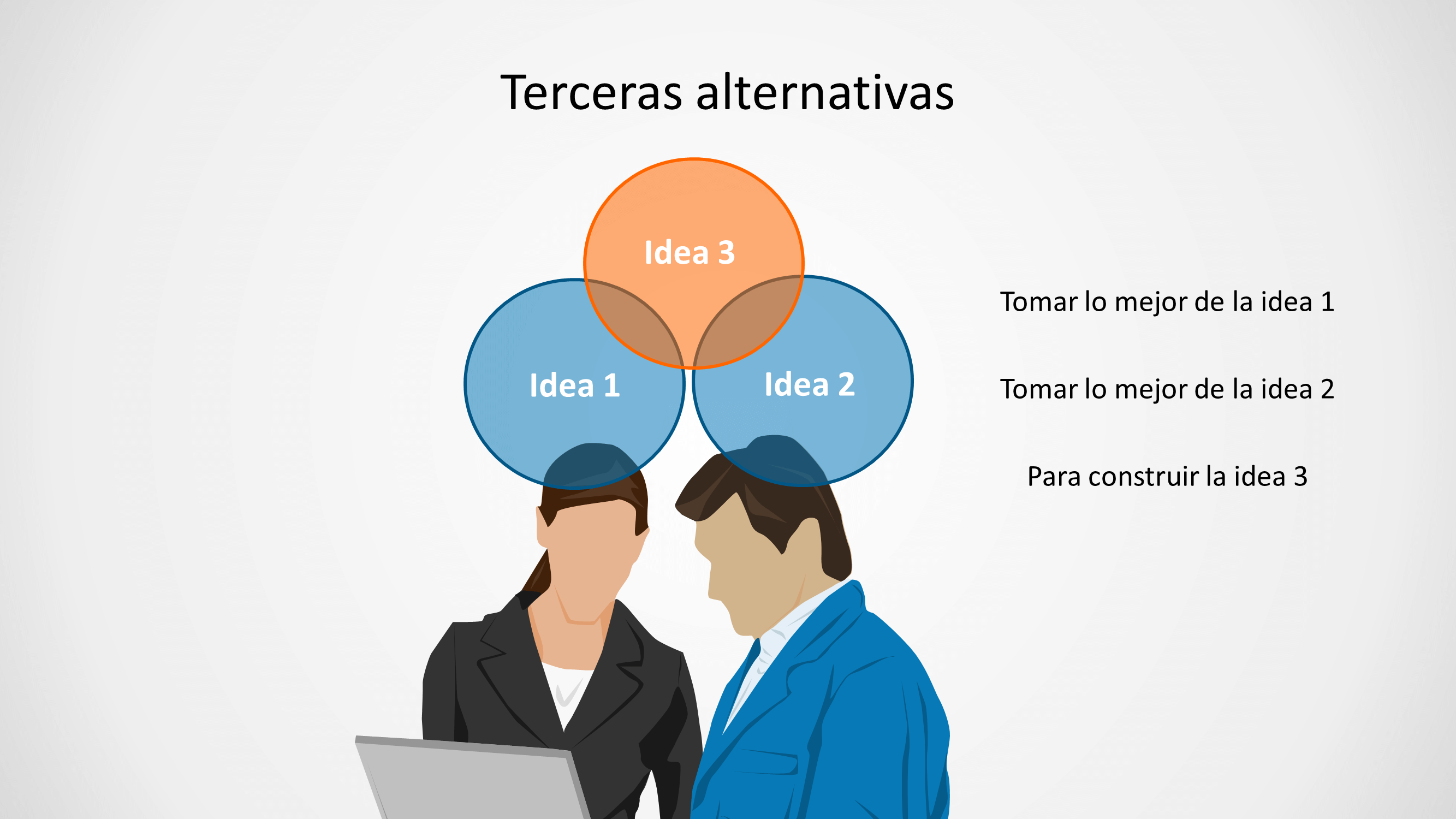 Terceras alternativas

Idea 3

Idea 1

Idea 2

Tomar lo mejor de la idea 1

Tomar lo mejor de la idea 2

Para construir la idea 3